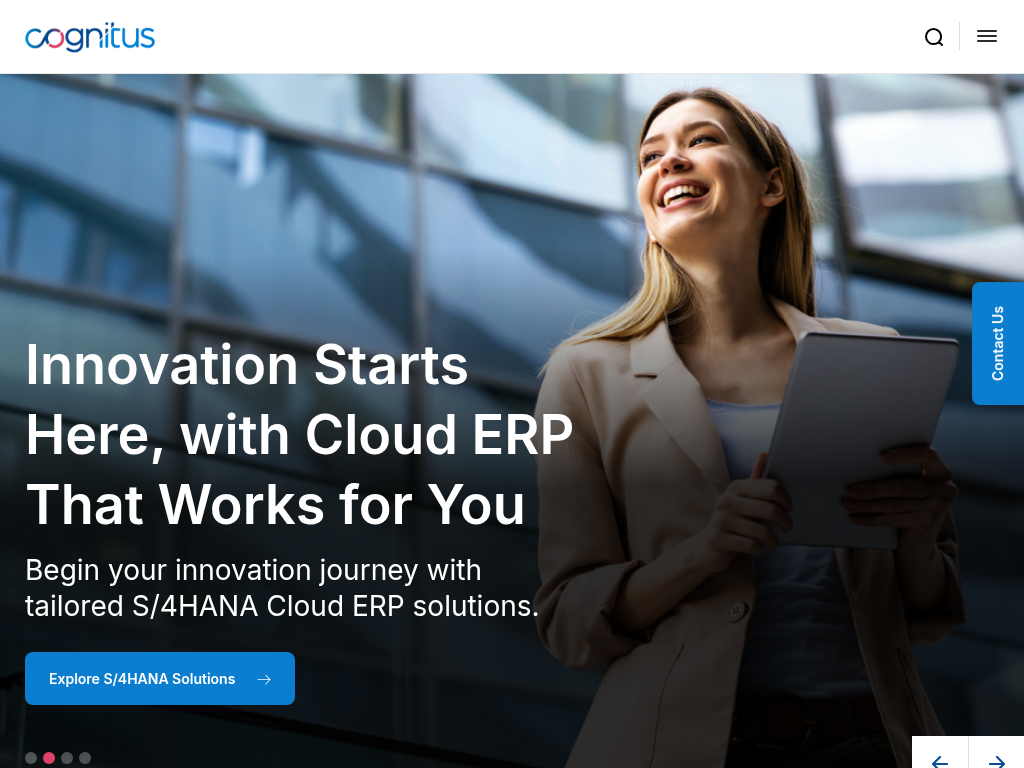 cognitus

Contact Us

Innovation Starts Here, with Cloud ERP That Works for You

Begin your innovation journey with tailored S/4HANA Cloud ERP solutions.

Explore S/4HANA Solutions